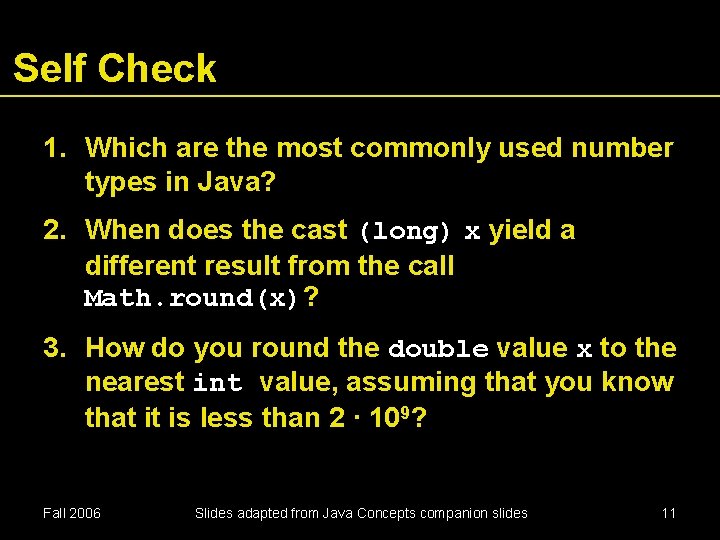 Self Check

1. Which are the most commonly used number types in Java?

2. When does the cast (long) x yield a different result from the call Math.round(x)?

3. How do you round the double value x to the nearest int value, assuming that you know that it is less than $2 \cdot 10^9$?

Fall 2006

Slides adapted from Java Concepts companion slides

11